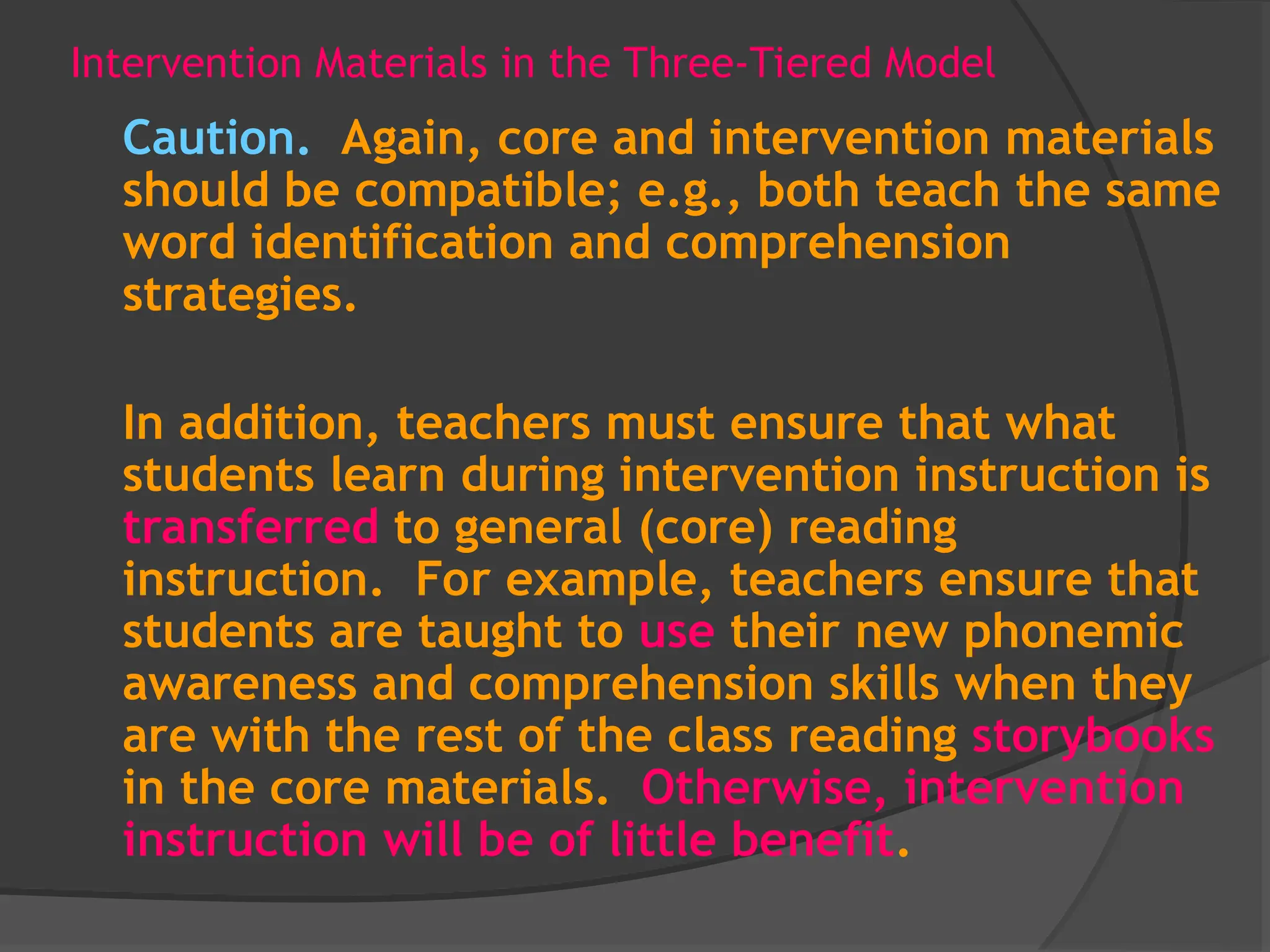 Intervention Materials in the Three-Tiered Model

Caution. Again, core and intervention materials should be compatible; e.g., both teach the same word identification and comprehension strategies.

In addition, teachers must ensure that what students learn during intervention instruction is transferred to general (core) reading instruction. For example, teachers ensure that students are taught to use their new phonemic awareness and comprehension skills when they are with the rest of the class reading storybooks in the core materials. Otherwise, intervention instruction will be of little benefit.